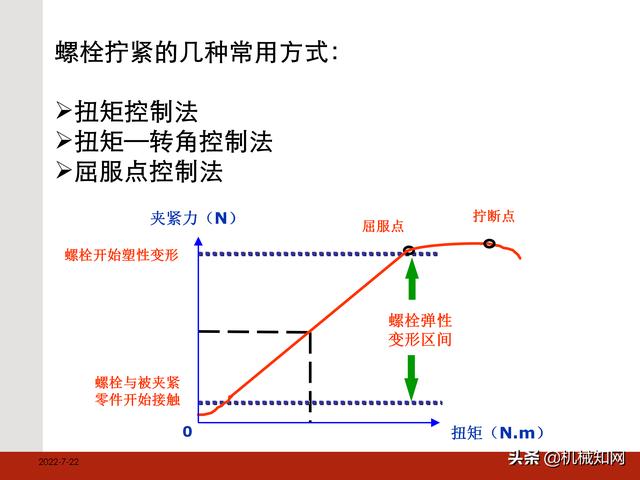 螺栓拧紧的几种常用方式:

➢扭矩控制法
➢扭矩—转角控制法
➢屈服点控制法

夹紧力（N）

屈服点

拧断点

螺栓开始塑性变形

螺栓弹性变形区间

螺栓与被夹紧零件开始接触

0

扭矩（N.m）

2022-7-22

头条 @机械知网